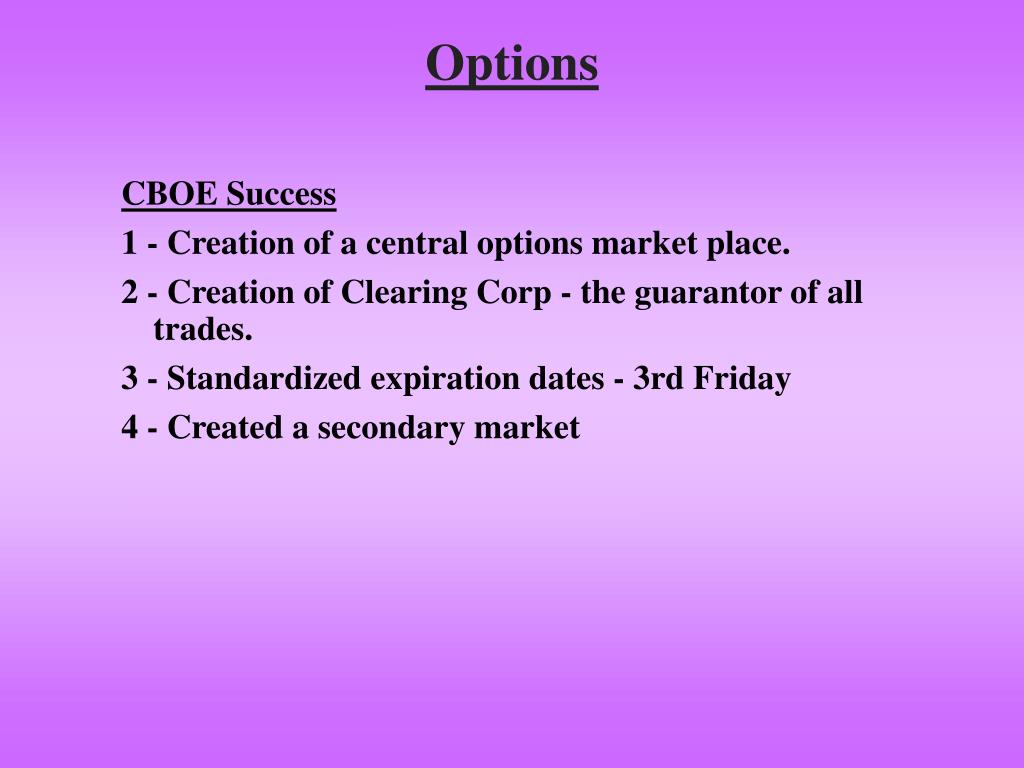 Options

CBOE Success

1 - Creation of a central options market place.

2 - Creation of Clearing Corp - the guarantor of all trades.

3 - Standardized expiration dates - 3rd Friday

4 - Created a secondary market